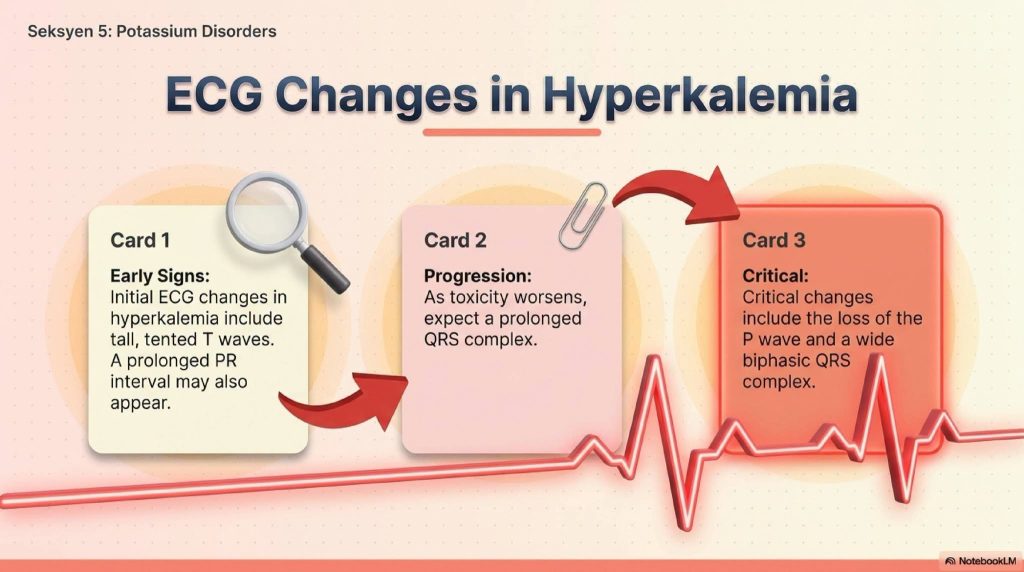 Seksyen 5: Potassium Disorders

ECG Changes in Hyperkalemia

Card 1

Early Signs:
Initial ECG changes in hyperkalemia include tall, tented T waves. A prolonged PR interval may also appear.

Card 2

Progression:
As toxicity worsens, expect a prolonged QRS complex.

Card 3

Critical:
Critical changes include the loss of the P wave and a wide biphasic QRS complex.

NotebookLM